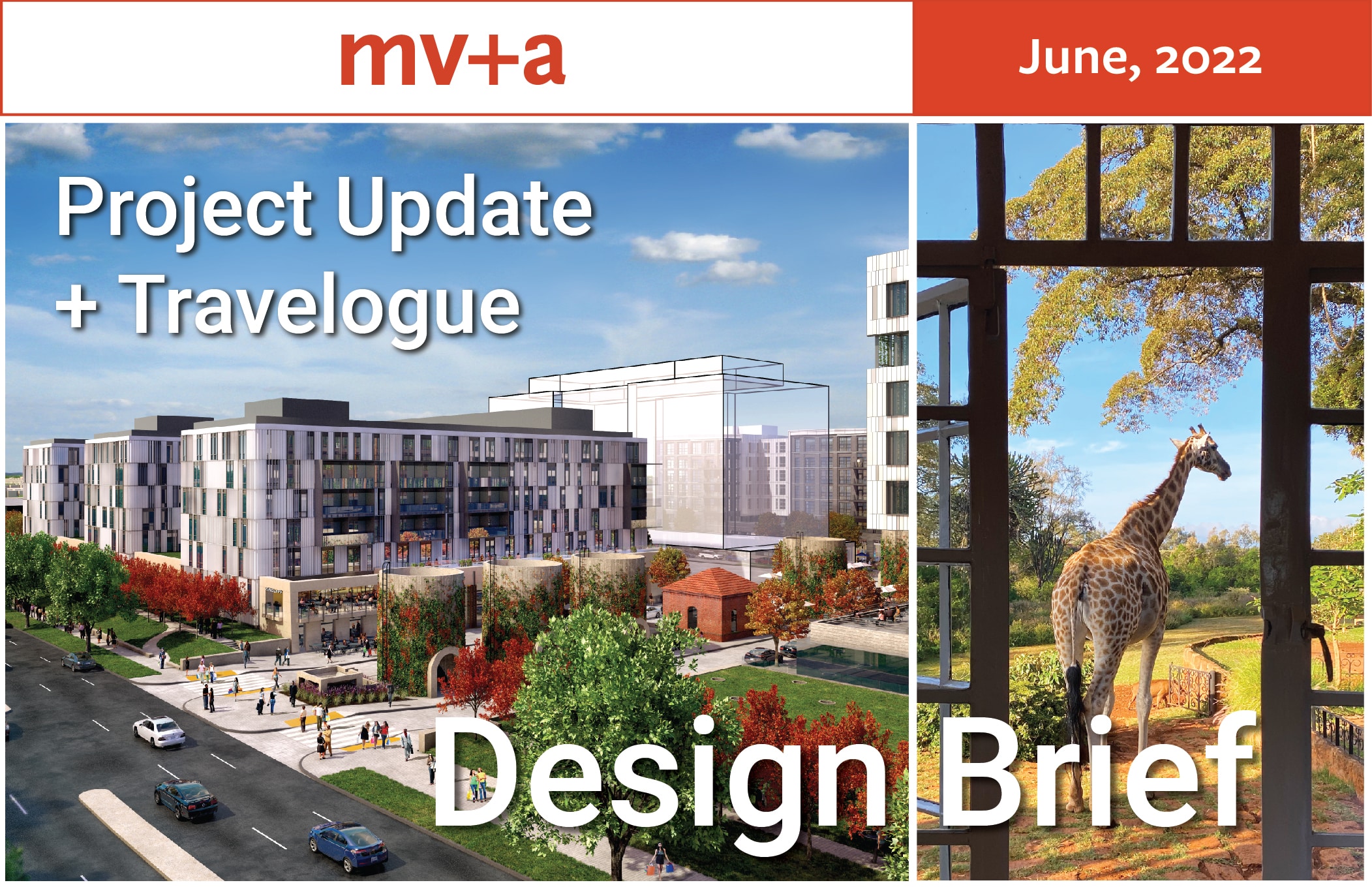 mv+a

June, 2022

Project Update + Travelogue

Design Brief